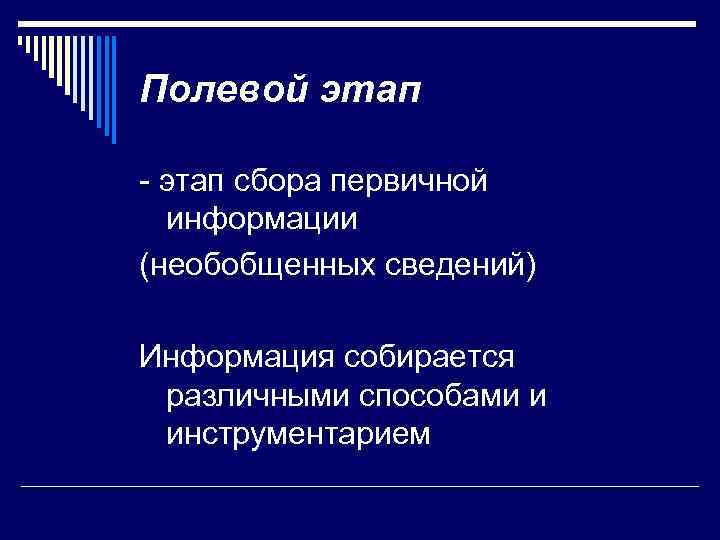 Полевой этап

- этап сбора первичной информации

(необобщенных сведений)

Информация собирается различными способами и инструментарием